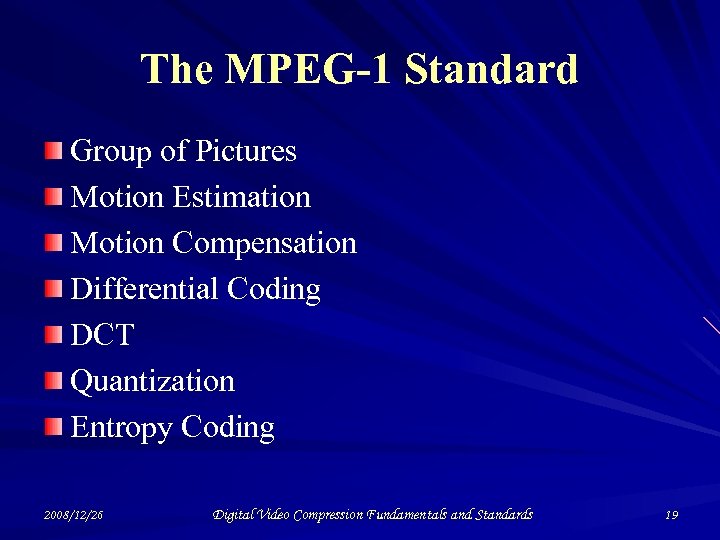 The MPEG-1 Standard

Group of Pictures
Motion Estimation
Motion Compensation
Differential Coding
DCT
Quantization
Entropy Coding

2008/12/26
Digital Video Compression Fundamentals and Standards
19